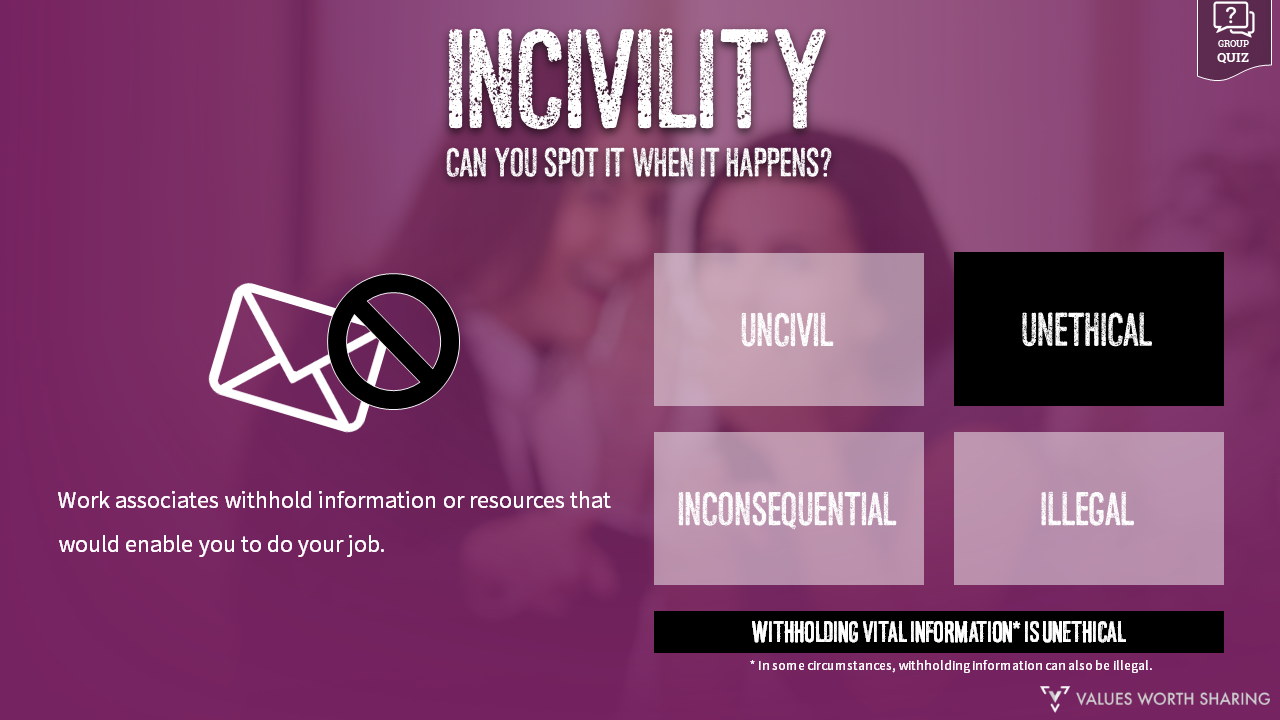 GROUP QUIZ

INCIVILITY

CAN YOU SPOT IT WHEN IT HAPPENS?

Work associates withhold information or resources that would enable you to do your job.

UNCIVIL

UNETHICAL

INCONSEQUENTIAL

ILLEGAL

WITHHOLDING VITAL INFORMATION* IS UNETHICAL

* In some circumstances, withholding information can also be illegal.

VALUES WORTH SHARING